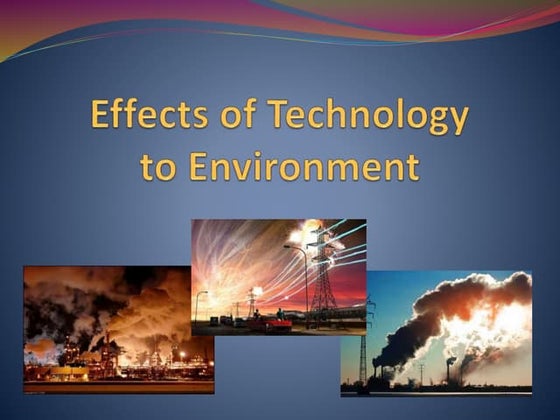 Effects of Technology to Environment